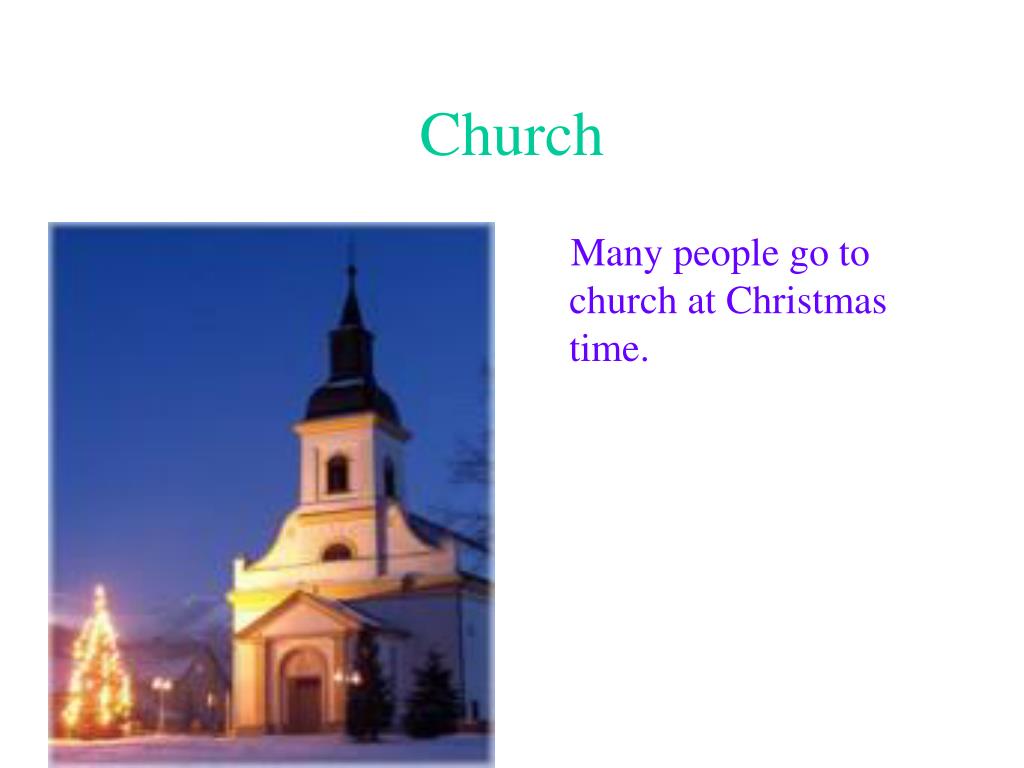 Church

Many people go to church at Christmas time.